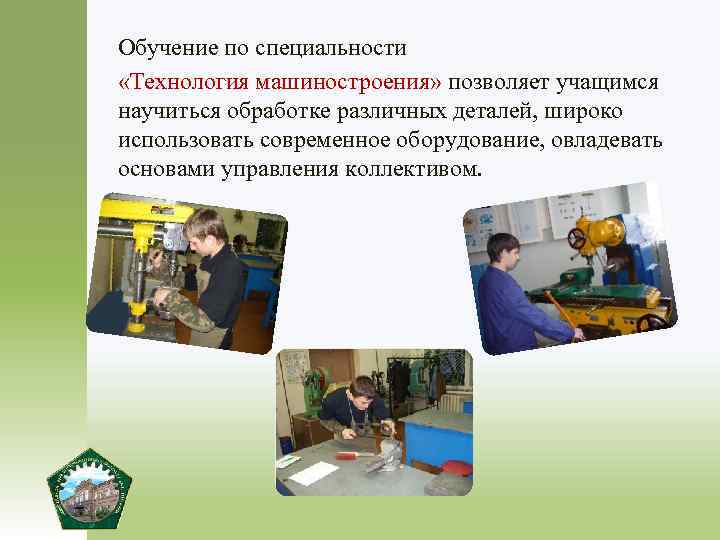 Обучение по специальности

«Технология машиностроения» позволяет учащимся научиться обработке различных деталей, широко использовать современное оборудование, овладевать основами управления коллективом.